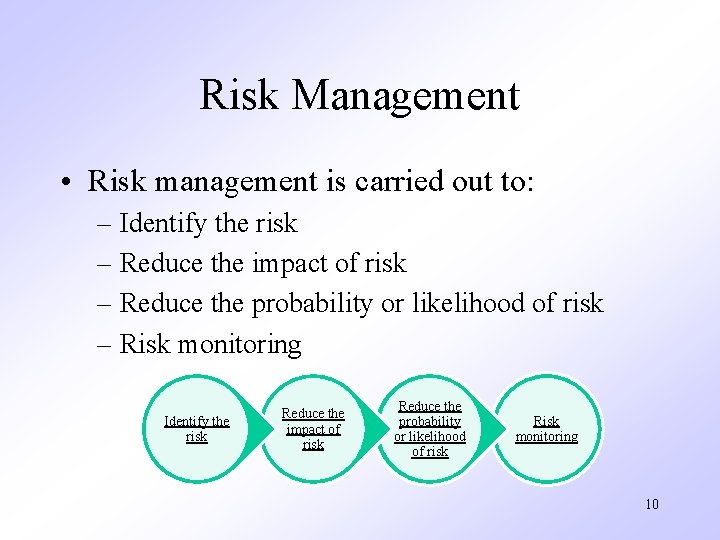 Risk Management

• Risk management is carried out to:
– Identify the risk
– Reduce the impact of risk
– Reduce the probability or likelihood of risk
– Risk monitoring

Identify the risk

Reduce the impact of risk

Reduce the probability or likelihood of risk

Risk monitoring

10